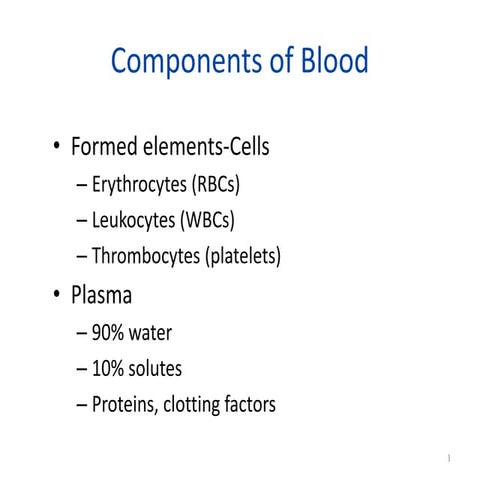 Components of Blood

• Formed elements-Cells
– Erythrocytes (RBCs)
– Leukocytes (WBCs)
– Thrombocytes (platelets)
• Plasma
– 90% water
– 10% solutes
– Proteins, clotting factors

1